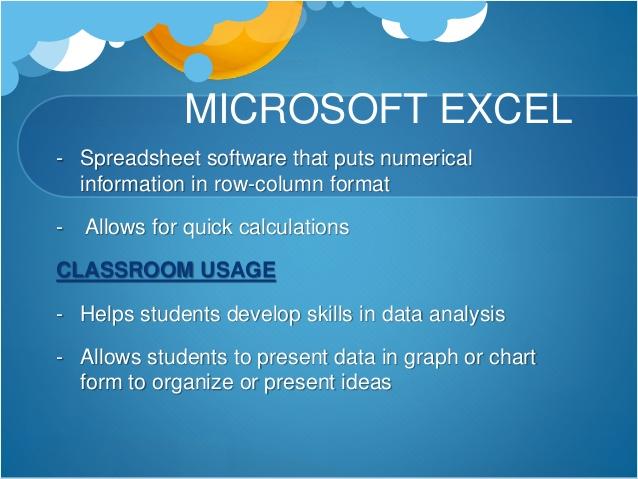 MICROSOFT EXCEL

- Spreadsheet software that puts numerical information in row-column format

- Allows for quick calculations

CLASSROOM USAGE

- Helps students develop skills in data analysis

- Allows students to present data in graph or chart form to organize or present ideas